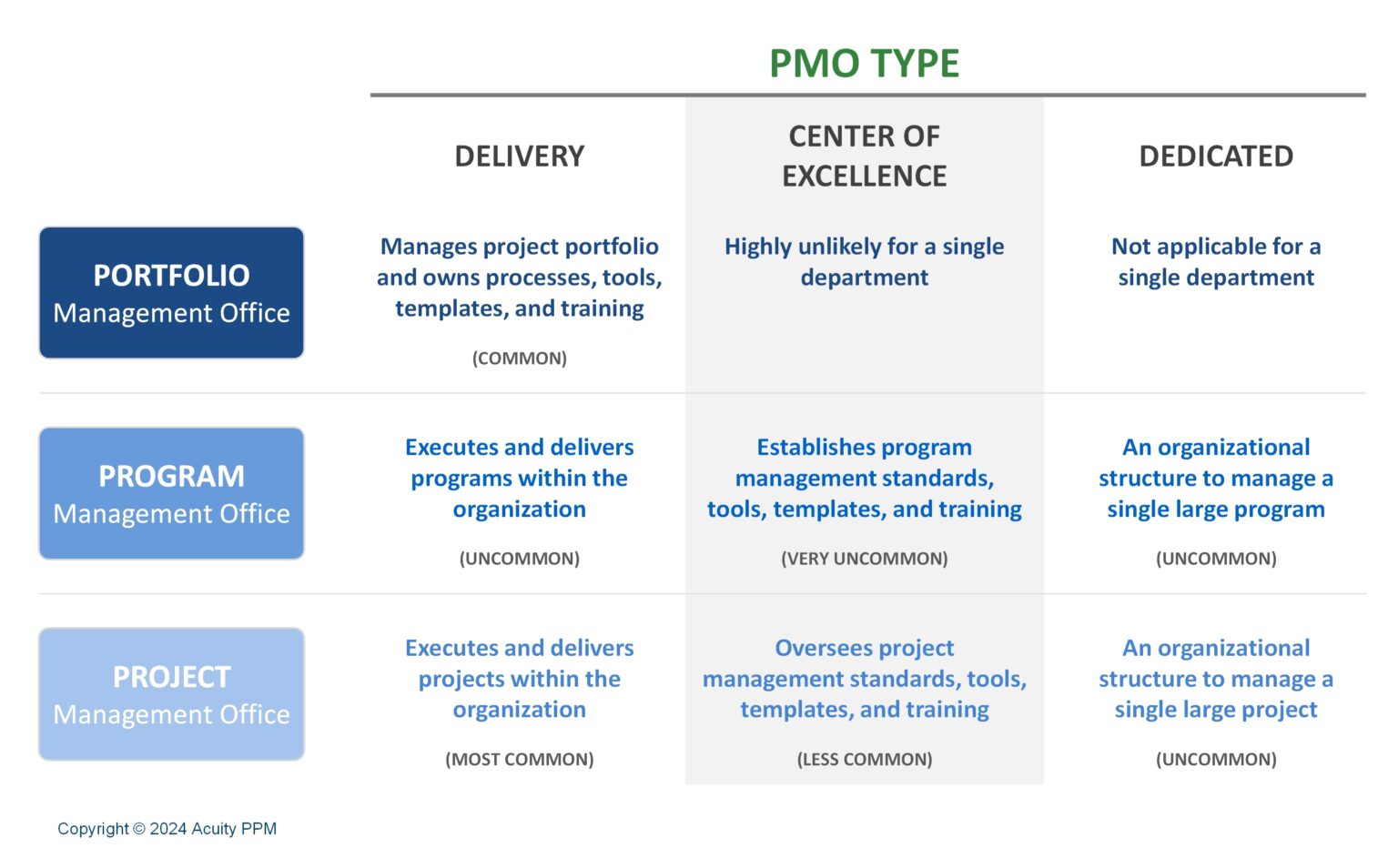 PMO TYPE

| | DELIVERY | CENTER OF EXCELLENCE | DEDICATED |
|---|---|---|---|
| PORTFOLIO Management Office | Manages project portfolio and owns processes, tools, templates, and training (COMMON) | Highly unlikely for a single department | Not applicable for a single department |
| PROGRAM Management Office | Executes and delivers programs within the organization (UNCOMMON) | Establishes program management standards, tools, templates, and training (VERY UNCOMMON) | An organizational structure to manage a single large program (UNCOMMON) |
| PROJECT Management Office | Executes and delivers projects within the organization (MOST COMMON) | Oversees project management standards, tools, templates, and training (LESS COMMON) | An organizational structure to manage a single large project (UNCOMMON) |

Copyright © 2024 Acuity PPM